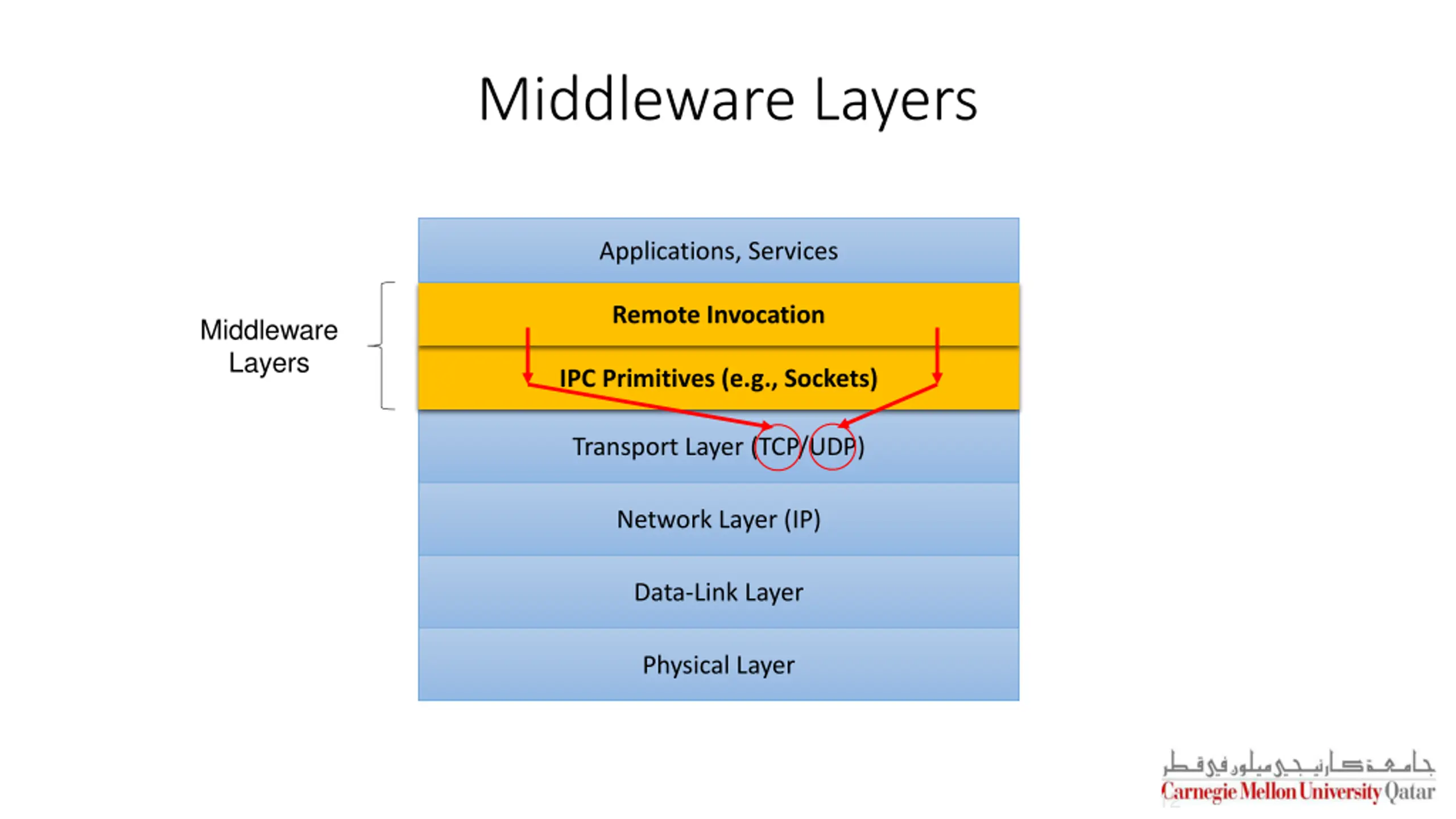 Middleware Layers

Middleware Layers

Applications, Services

Remote Invocation

IPC Primitives (e.g., Sockets)

Transport Layer (TCP/UDP)

Network Layer (IP)

Data-Link Layer

Physical Layer

جامعة كارنيجي ميلون في قطر
Carnegie Mellon University Qatar